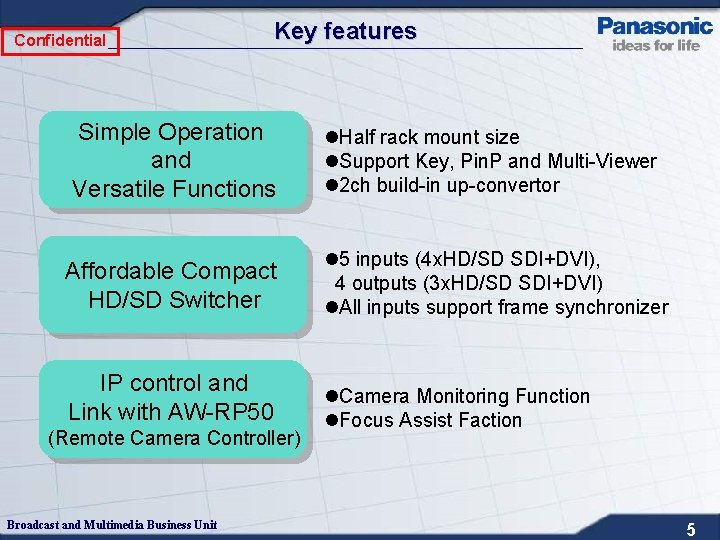 Confidential

Key features

Panasonic
ideas for life

Simple Operation
and
Versatile Functions

●Half rack mount size
●Support Key, PinP and Multi-Viewer
●2ch build-in up-convertor

Affordable Compact
HD/SD Switcher

●5 inputs (4xHD/SD SDI+DVI),
4 outputs (3xHD/SD SDI+DVI)
●All inputs support frame synchronizer

IP control and
Link with AW-RP50
(Remote Camera Controller)

●Camera Monitoring Function
●Focus Assist Faction

Broadcast and Multimedia Business Unit

5